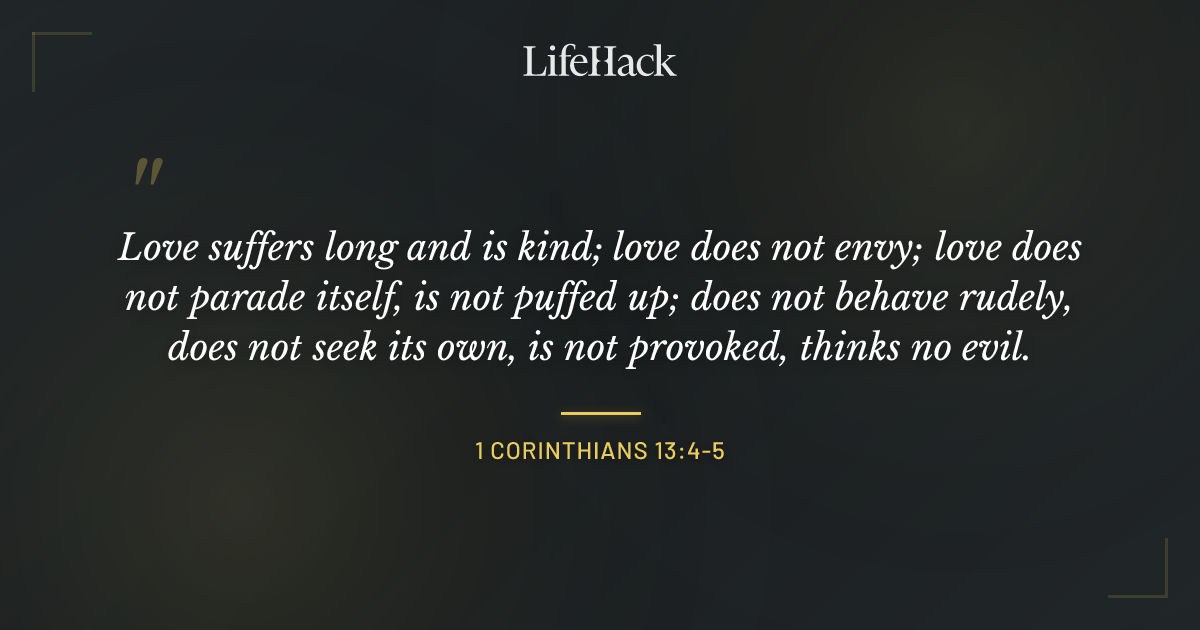 LifeHack

"

Love suffers long and is kind; love does not envy; love does not parade itself, is not puffed up; does not behave rudely, does not seek its own, is not provoked, thinks no evil.

1 CORINTHIANS 13:4-5